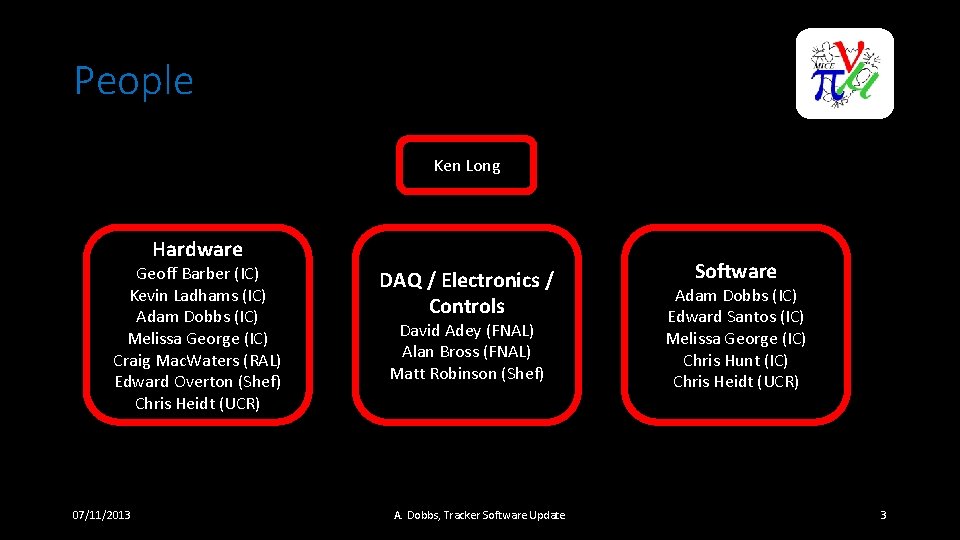 People

Ken Long

Hardware
Geoff Barber (IC)
Kevin Ladhams (IC)
Adam Dobbs (IC)
Melissa George (IC)
Craig MacWaters (RAL)
Edward Overton (Shef)
Chris Heidt (UCR)

DAQ / Electronics / Controls
David Adey (FNAL)
Alan Bross (FNAL)
Matt Robinson (Shef)

Software
Adam Dobbs (IC)
Edward Santos (IC)
Melissa George (IC)
Chris Hunt (IC)
Chris Heidt (UCR)

07/11/2013

A. Dobbs, Tracker Software Update

3